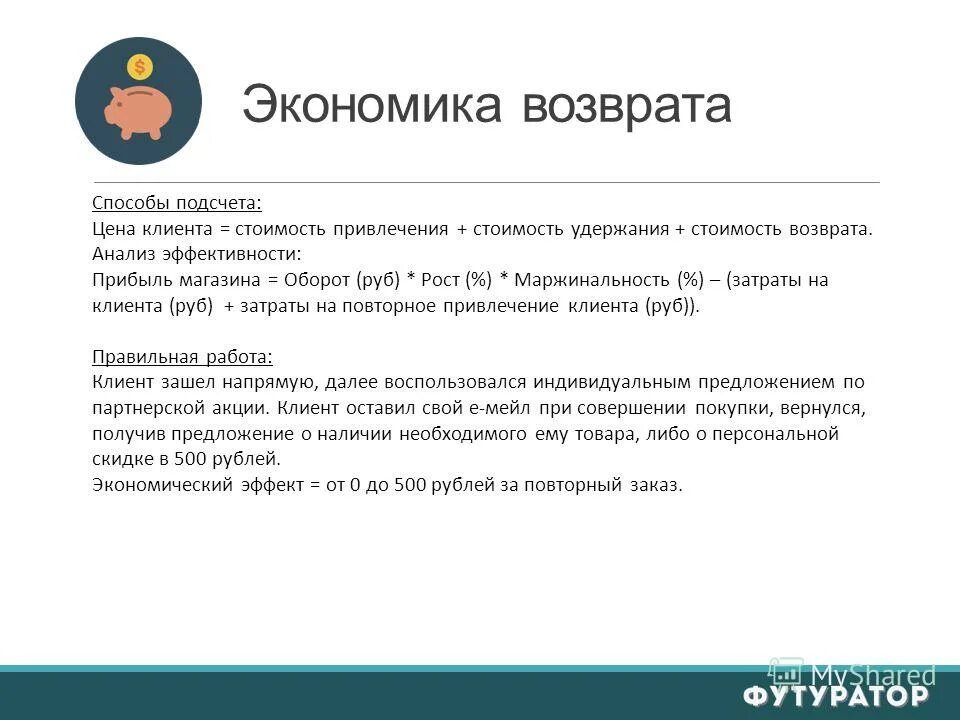 $
Экономика возврата

Способы подсчета:
Цена клиента = стоимость привлечения + стоимость удержания + стоимость возврата.
Анализ эффективности:
Прибыль магазина = Оборот (руб) * Рост (%) * Маржинальность (%) – (затраты на клиента (руб) + затраты на повторное привлечение клиента (руб)).

Правильная работа:
Клиент зашел напрямую, далее воспользовался индивидуальным предложением по партнерской акции. Клиент оставил свой е-мейл при совершении покупки, вернулся, получив предложение о наличии необходимого ему товара, либо о персональной скидке в 500 рублей.
Экономический эффект = от 0 до 500 рублей за повторный заказ.

MyShared
ФУТУРАТОР